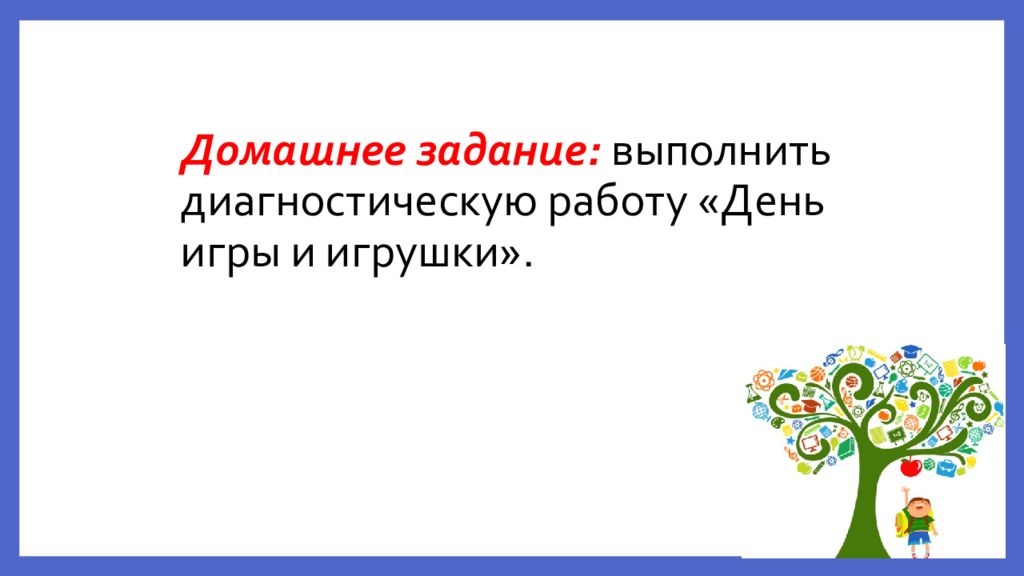 Домашнее задание: выполнить диагностическую работу «День игры и игрушки».